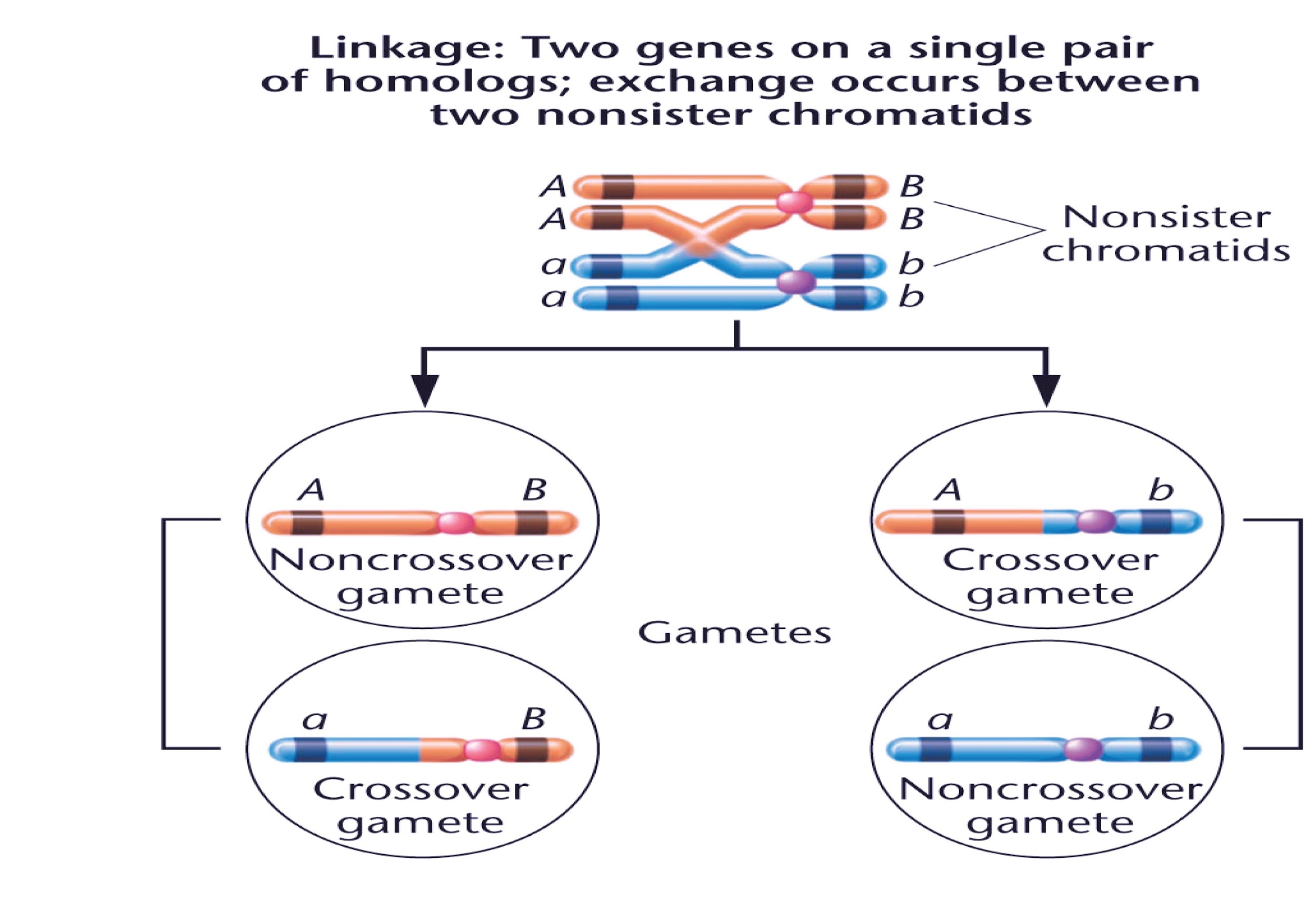 Linkage: Two genes on a single pair of homologs; exchange occurs between two nonsister chromatids

A B
A B
a b
a b

Nonsister chromatids

A B
Noncrossover gamete

A b
Crossover gamete

Gametes

a B
Crossover gamete

a b
Noncrossover gamete